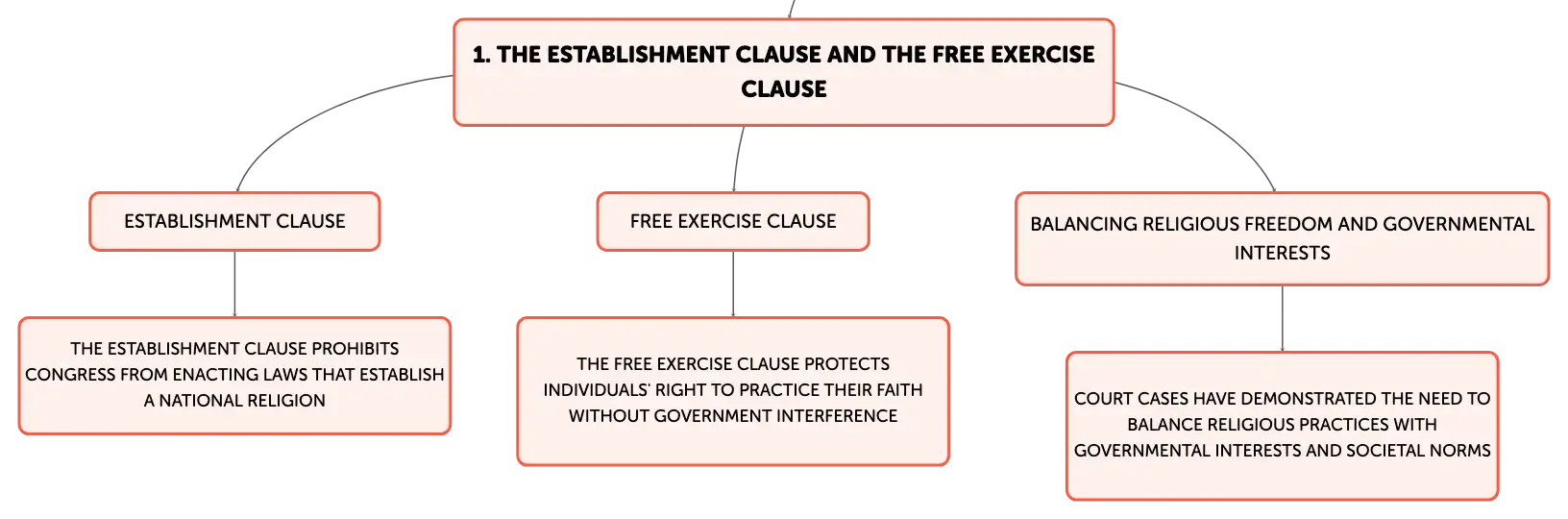 1. THE ESTABLISHMENT CLAUSE AND THE FREE EXERCISE CLAUSE

ESTABLISHMENT CLAUSE

THE ESTABLISHMENT CLAUSE PROHIBITS CONGRESS FROM ENACTING LAWS THAT ESTABLISH A NATIONAL RELIGION

FREE EXERCISE CLAUSE

THE FREE EXERCISE CLAUSE PROTECTS INDIVIDUALS' RIGHT TO PRACTICE THEIR FAITH WITHOUT GOVERNMENT INTERFERENCE

BALANCING RELIGIOUS FREEDOM AND GOVERNMENTAL INTERESTS

COURT CASES HAVE DEMONSTRATED THE NEED TO BALANCE RELIGIOUS PRACTICES WITH GOVERNMENTAL INTERESTS AND SOCIETAL NORMS